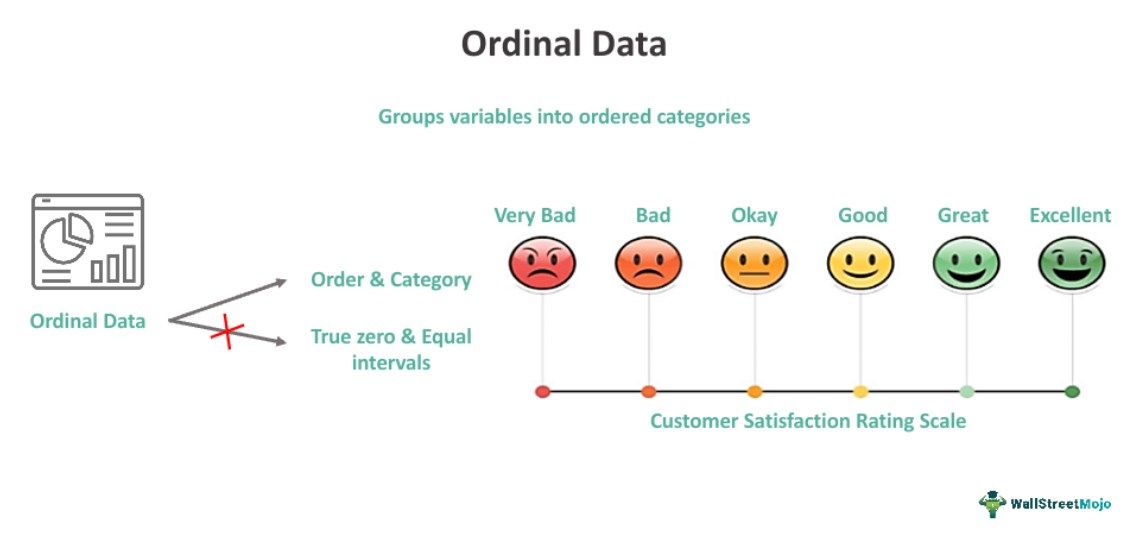 Ordinal Data

Groups variables into ordered categories

Ordinal Data

Order & Category

True zero & Equal intervals

Very Bad

Bad

Okay

Good

Great

Excellent

Customer Satisfaction Rating Scale

WallStreetMojo